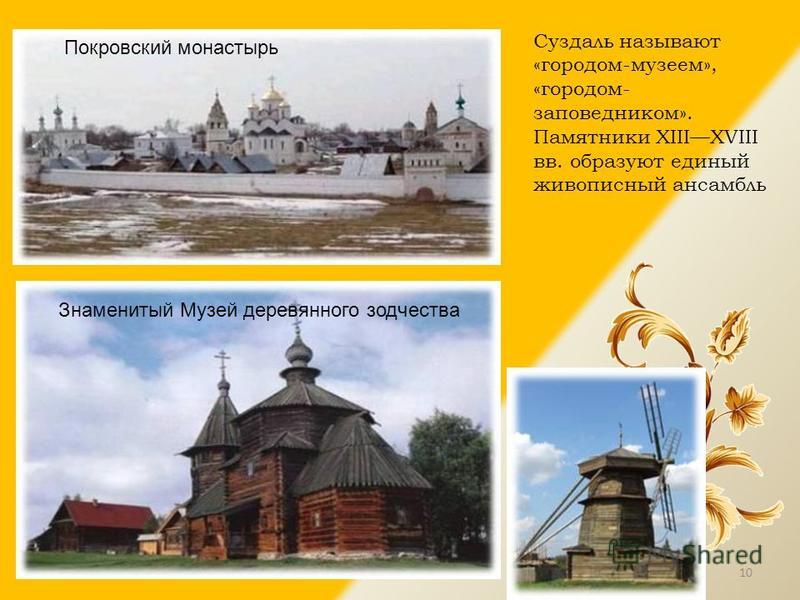 Покровский монастырь

Суздаль называют «городом-музеем», «городом-заповедником». Памятники XIII—XVIII вв. образуют единый живописный ансамбль

Знаменитый Музей деревянного зодчества

Shared

10